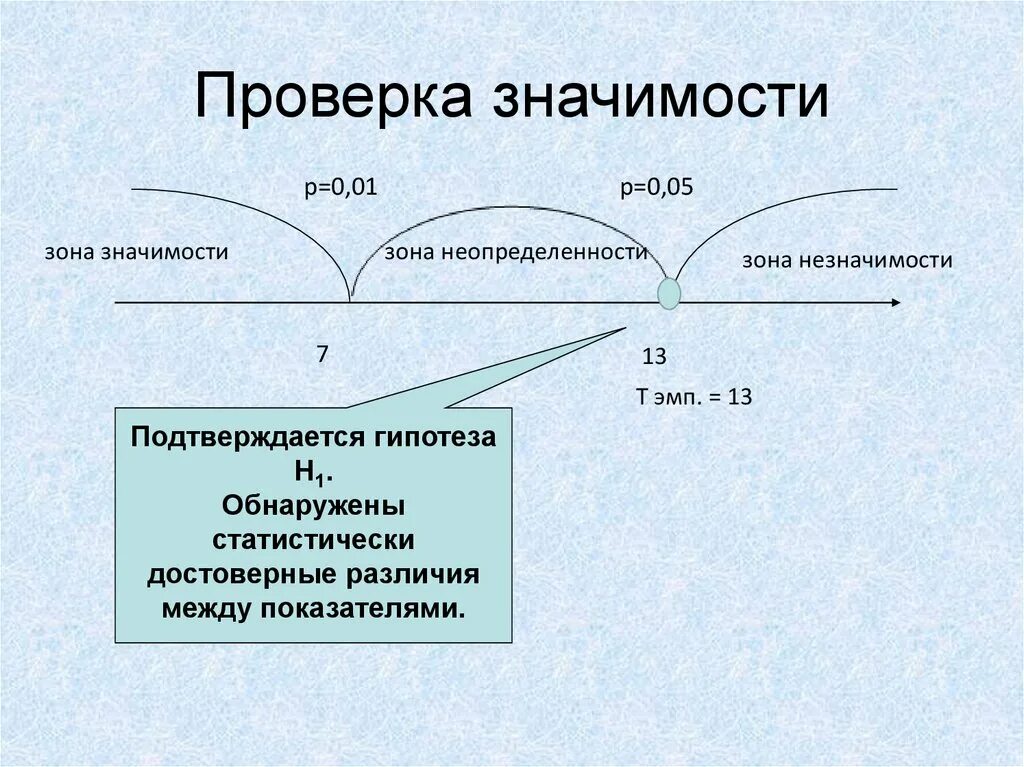 Проверка значимости

p=0,01

p=0,05

зона значимости

зона неопределенности

зона незначимости

7

13

Т эмп. = 13

Подтверждается гипотеза $H_1$.
Обнаружены статистически достоверные различия между показателями.